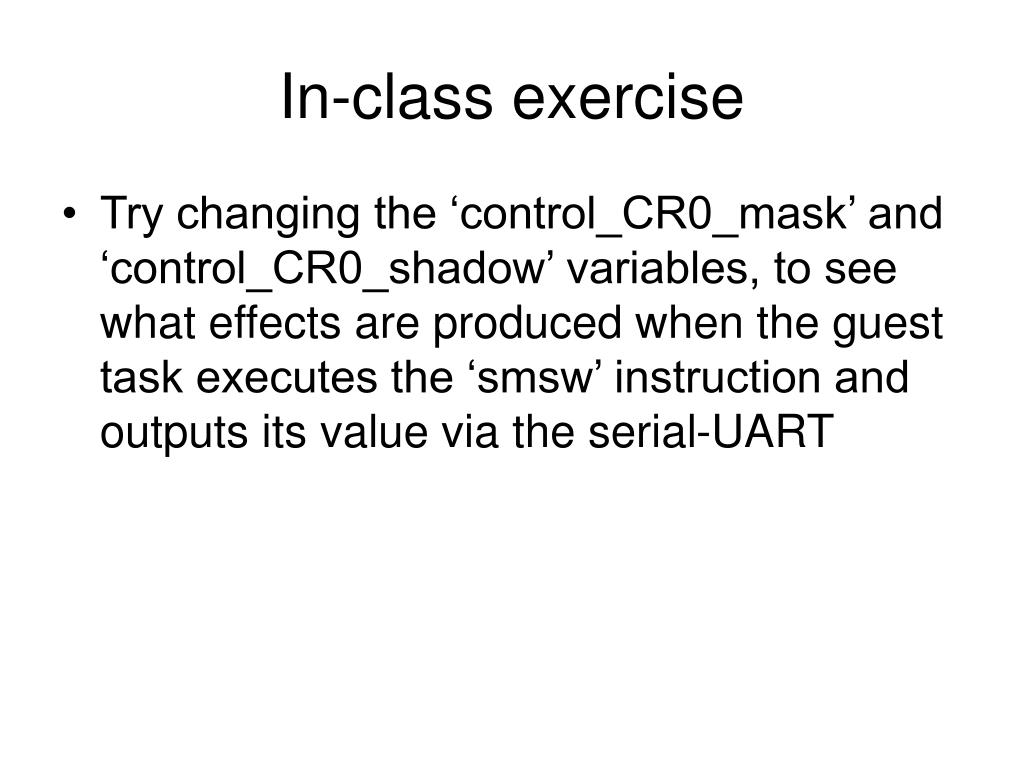 In-class exercise

• Try changing the ‘control_CR0_mask’ and ‘control_CR0_shadow’ variables, to see what effects are produced when the guest task executes the ‘smsw’ instruction and outputs its value via the serial-UART